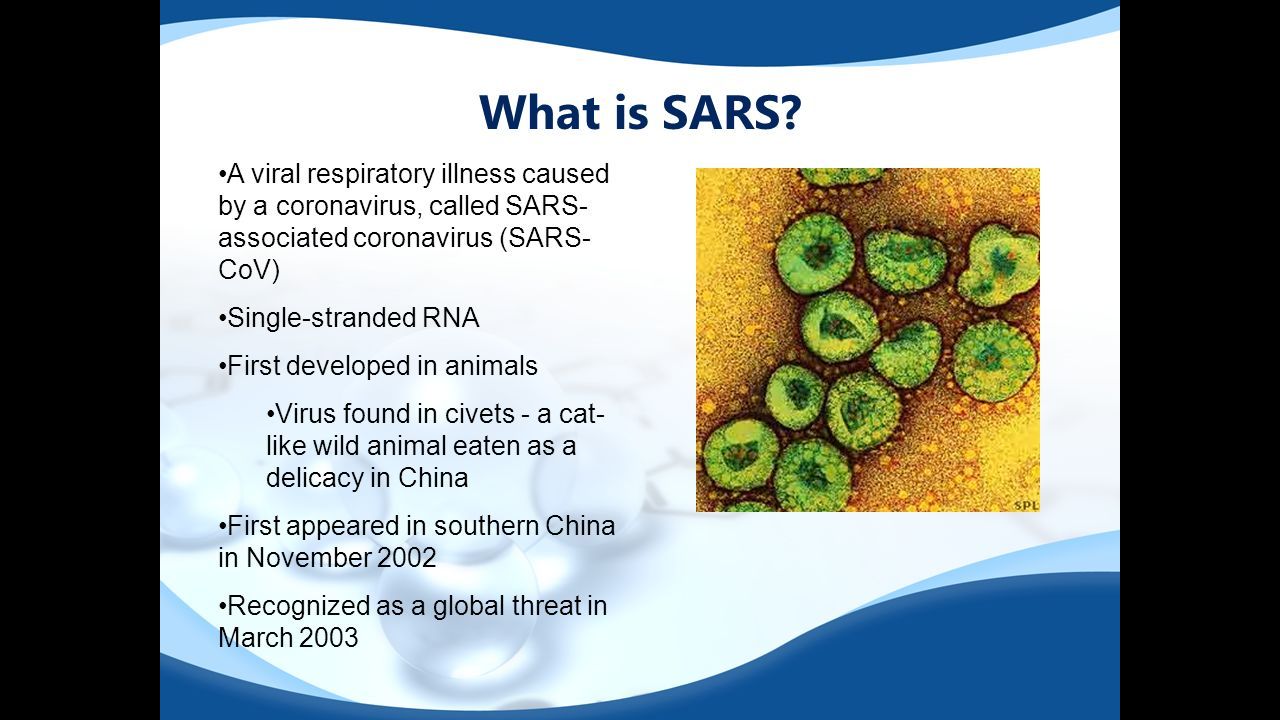 What is SARS?

•A viral respiratory illness caused by a coronavirus, called SARS-associated coronavirus (SARS-CoV)

•Single-stranded RNA

•First developed in animals

•Virus found in civets - a cat-like wild animal eaten as a delicacy in China

•First appeared in southern China in November 2002

•Recognized as a global threat in March 2003

SPL